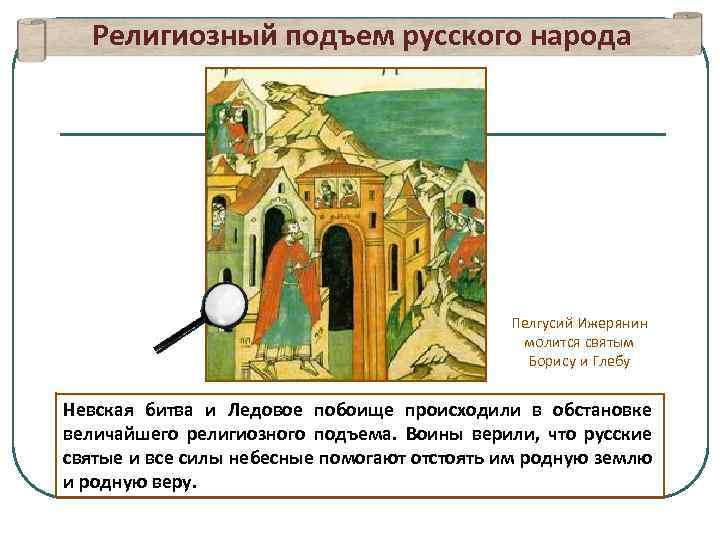 Религиозный подъем русского народа

Пелгусий Ижерянин молится святым Борису и Глебу

Невская битва и Ледовое побоище происходили в обстановке величайшего религиозного подъема. Воины верили, что русские святые и все силы небесные помогают отстоять им родную землю и родную веру.